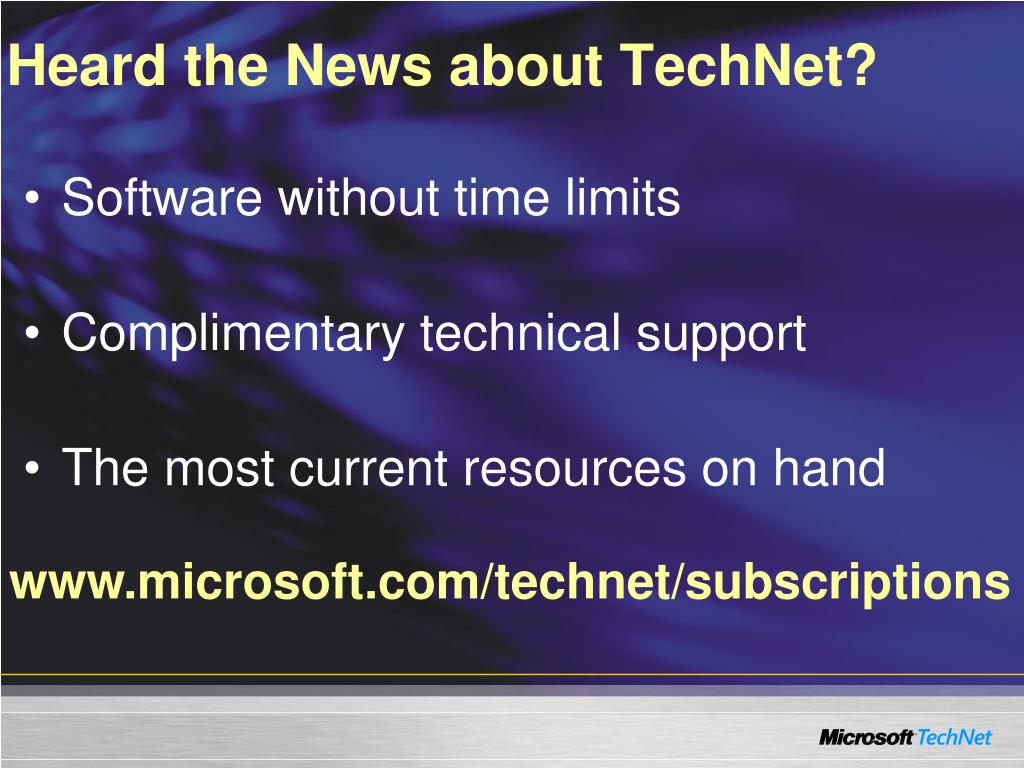 Heard the News about TechNet?

• Software without time limits

• Complimentary technical support

• The most current resources on hand

www.microsoft.com/technet/subscriptions

Microsoft TechNet